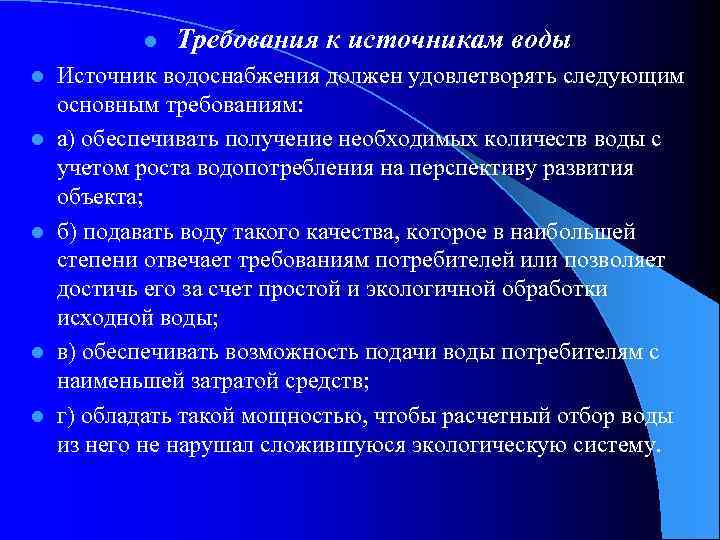 Требования к источникам воды

Источник водоснабжения должен удовлетворять следующим основным требованиям:

а) обеспечивать получение необходимых количеств воды с учетом роста водопотребления на перспективу развития объекта;

б) подавать воду такого качества, которое в наибольшей степени отвечает требованиям потребителей или позволяет достичь его за счет простой и экологичной обработки исходной воды;

в) обеспечивать возможность подачи воды потребителям с наименьшей затратой средств;

г) обладать такой мощностью, чтобы расчетный отбор воды из него не нарушал сложившуюся экологическую систему.